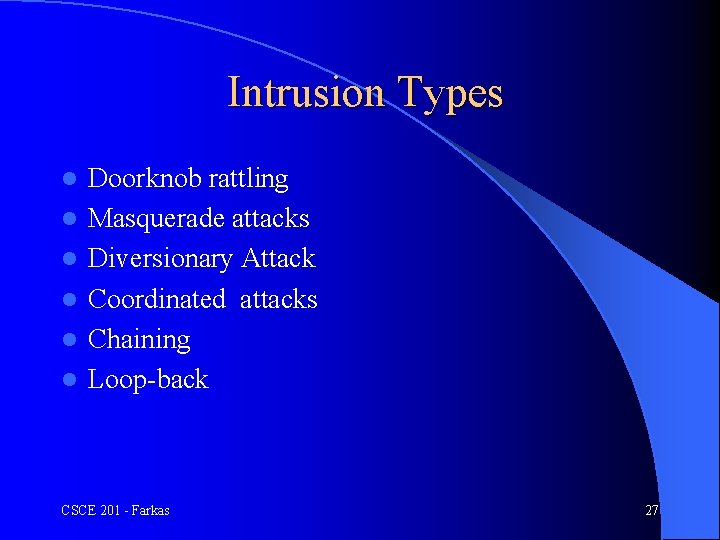 Intrusion Types

- Doorknob rattling
- Masquerade attacks
- Diversionary Attack
- Coordinated attacks
- Chaining
- Loop-back

CSCE 201 - Farkas

27